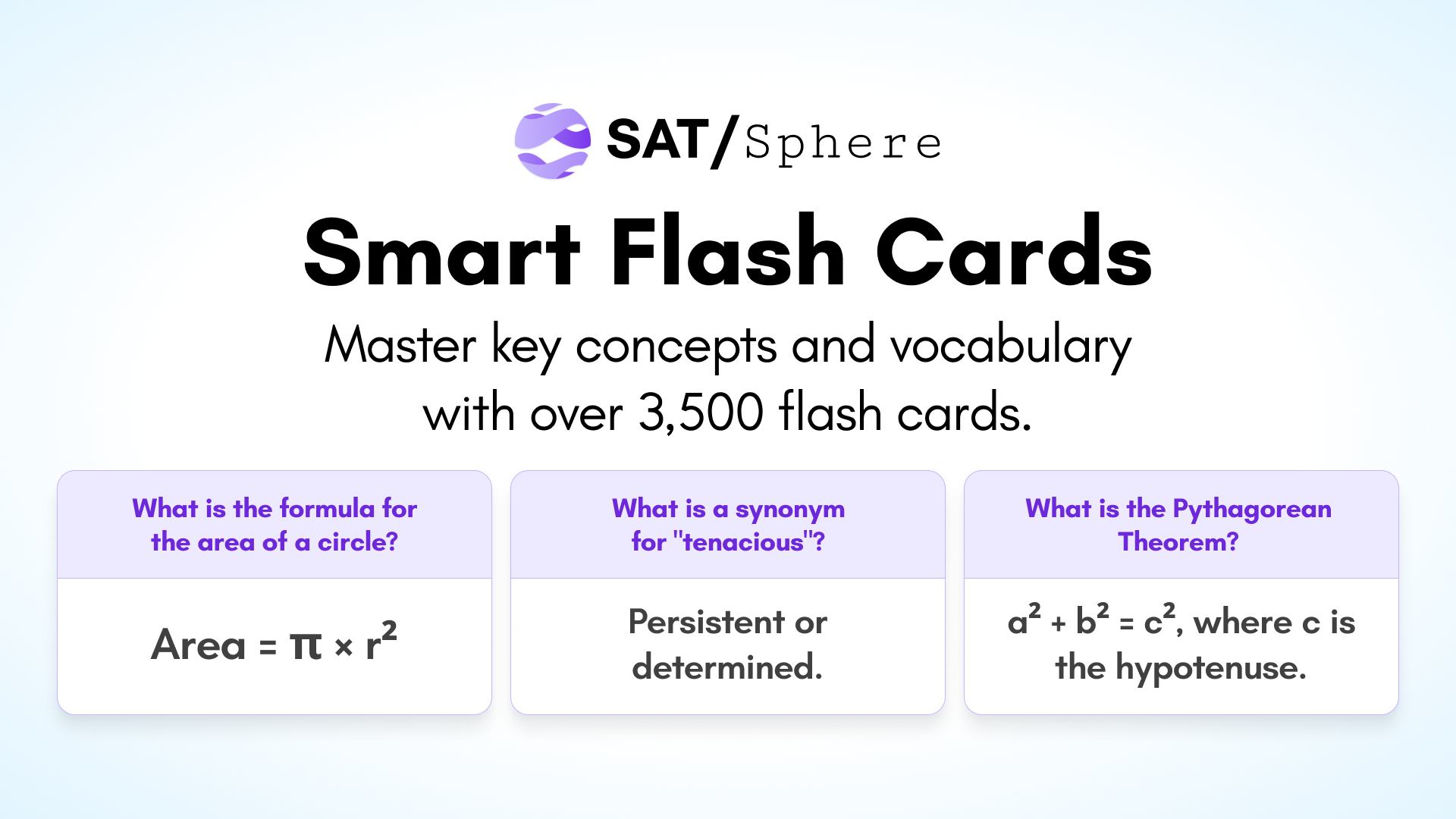 SAT/Sphere

Smart Flash Cards

Master key concepts and vocabulary with over 3,500 flash cards.

What is the formula for the area of a circle?

Area = $\pi \times r^2$

What is a synonym for "tenacious"?

Persistent or determined.

What is the Pythagorean Theorem?

$a^2 + b^2 = c^2$, where c is the hypotenuse.